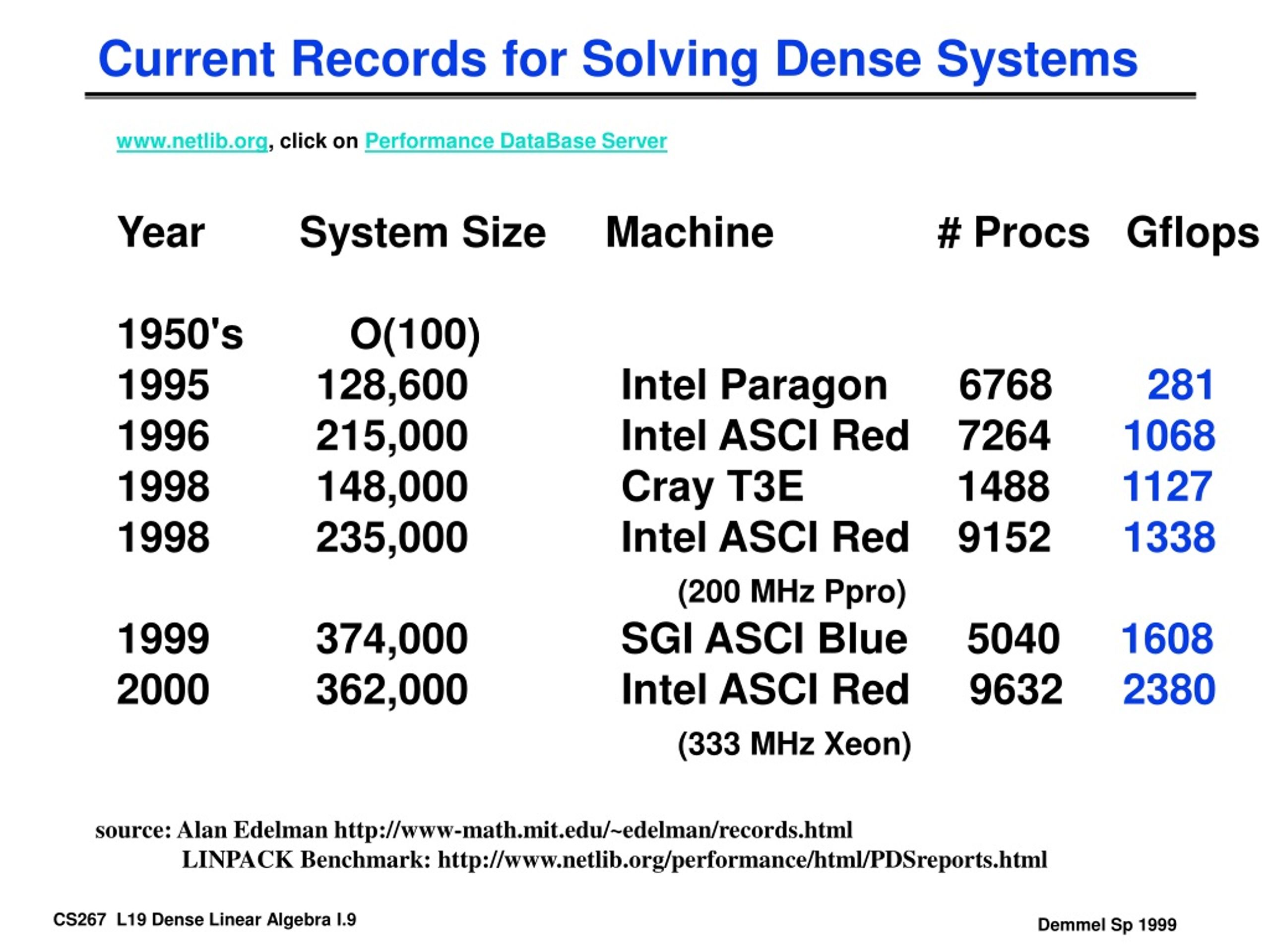 Current Records for Solving Dense Systems

www.netlib.org, click on Performance DataBase Server

| Year | System Size | Machine | # Procs | Gflops |
|---|---|---|---|---|
| 1950's | O(100) | | | |
| 1995 | 128,600 | Intel Paragon | 6768 | 281 |
| 1996 | 215,000 | Intel ASCI Red | 7264 | 1068 |
| 1998 | 148,000 | Cray T3E | 1488 | 1127 |
| 1998 | 235,000 | Intel ASCI Red (200 MHz Ppro) | 9152 | 1338 |
| 1999 | 374,000 | SGI ASCI Blue | 5040 | 1608 |
| 2000 | 362,000 | Intel ASCI Red (333 MHz Xeon) | 9632 | 2380 |

source: Alan Edelman http://www-math.mit.edu/~edelman/records.html
LINPACK Benchmark: http://www.netlib.org/performance/html/PDSreports.html

CS267 L19 Dense Linear Algebra I.9

Demmel Sp 1999